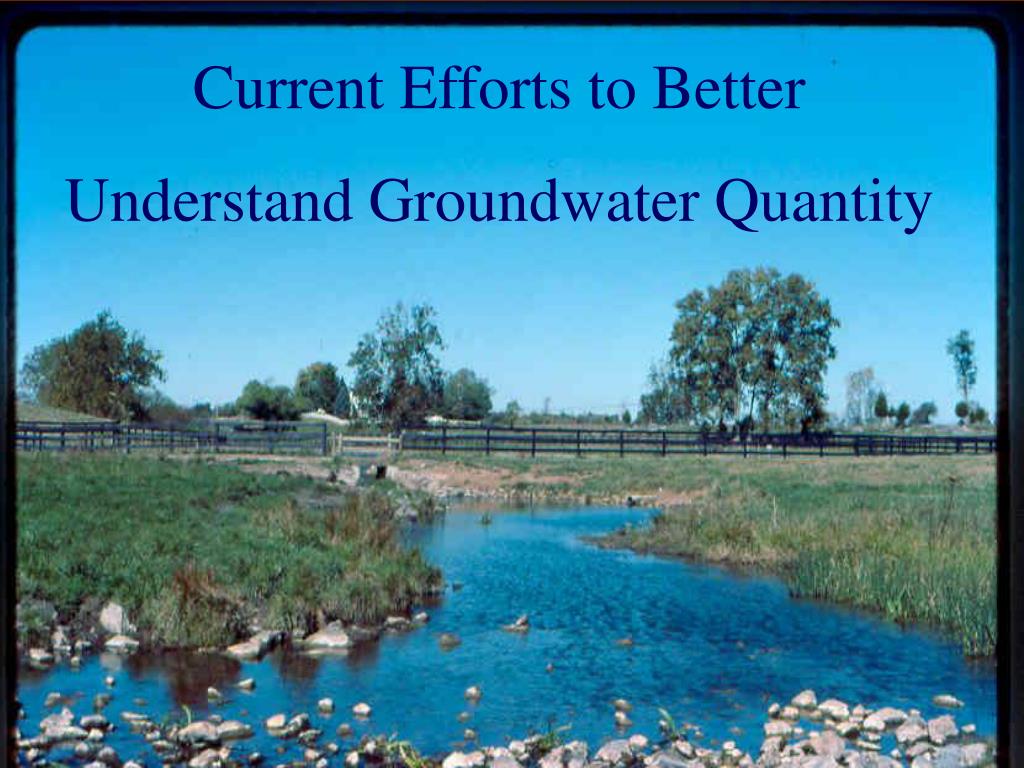 Current Efforts to Better

Understand Groundwater Quantity